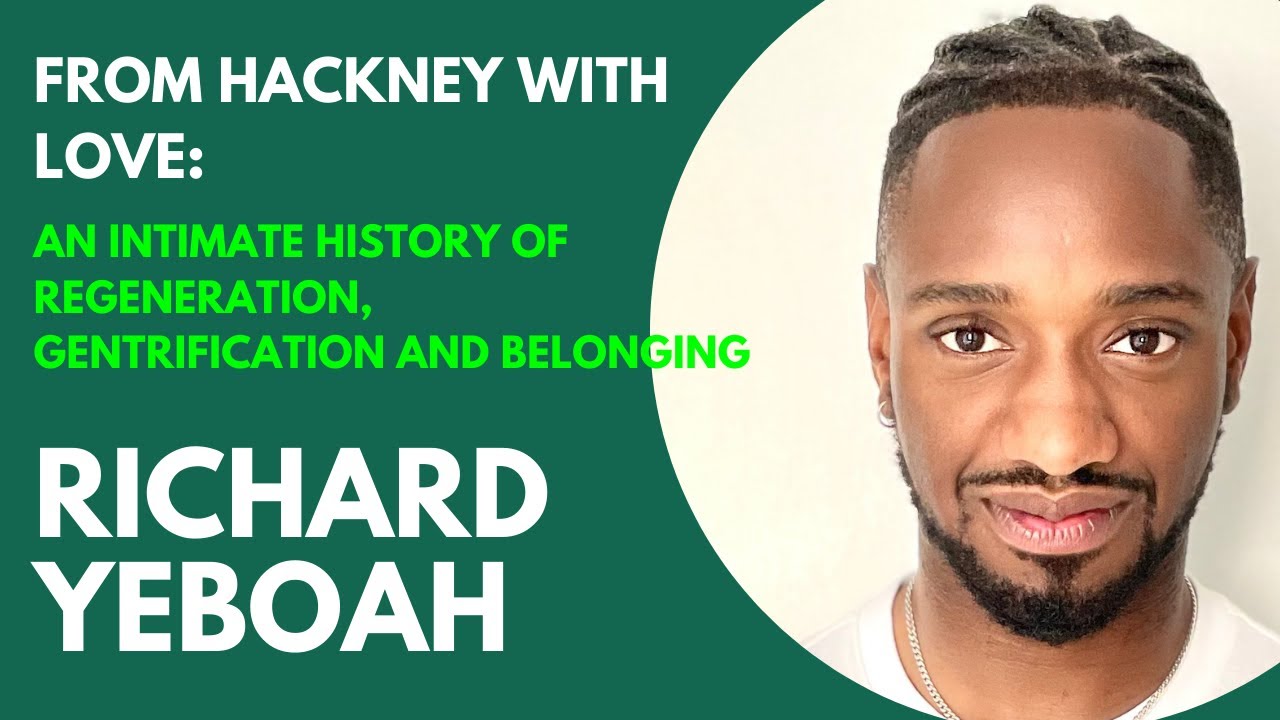 FROM HACKNEY WITH LOVE:

AN INTIMATE HISTORY OF REGENERATION, GENTRIFICATION AND BELONGING

RICHARD YEBOAH